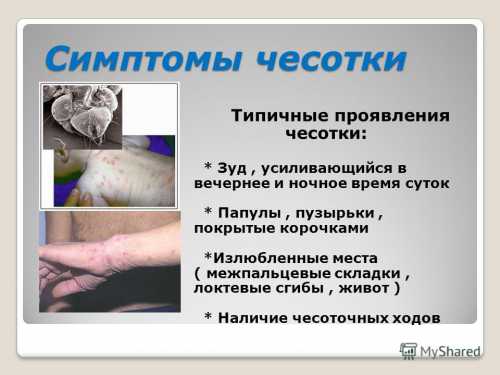 Симптомы чесотки

Типичные проявления чесотки:

* Зуд , усиливающийся в вечернее и ночное время суток

* Папулы , пузырьки , покрытые корочками

*Излюбленные места ( межпальцевые складки , локтевые сгибы , живот )

* Наличие чесоточных ходов

MyShared